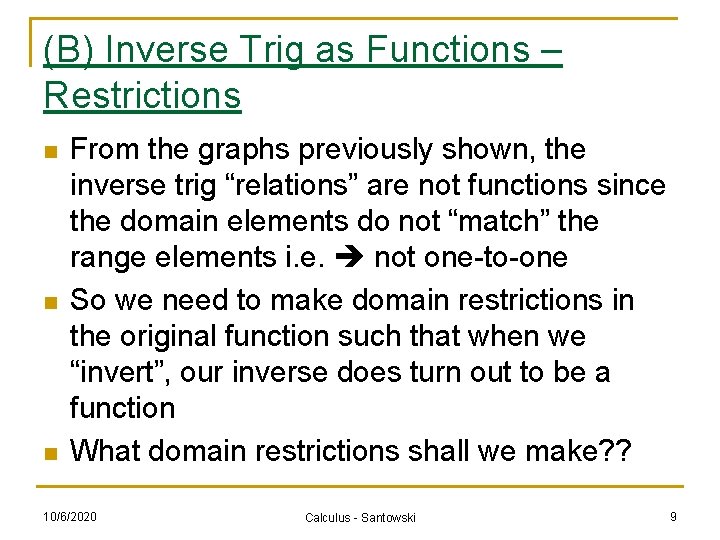 (B) Inverse Trig as Functions – Restrictions

From the graphs previously shown, the inverse trig “relations” are not functions since the domain elements do not “match” the range elements i.e. ➔ not one-to-one

So we need to make domain restrictions in the original function such that when we “invert”, our inverse does turn out to be a function

What domain restrictions shall we make??

10/6/2020

Calculus - Santowski

9